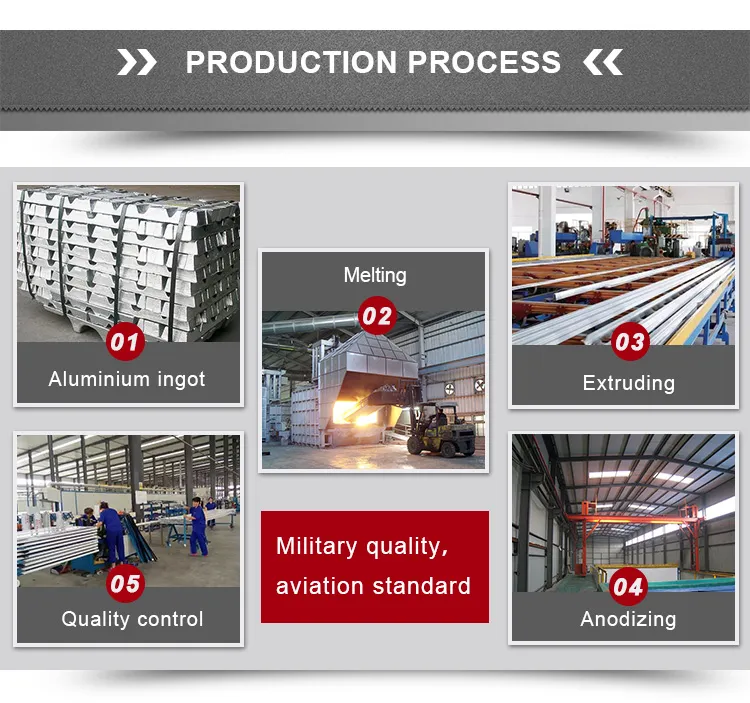 PRODUCTION PROCESS

01
Aluminium ingot

Melting
02

03
Extruding

05
Quality control

Military quality,
aviation standard

04
Anodizing